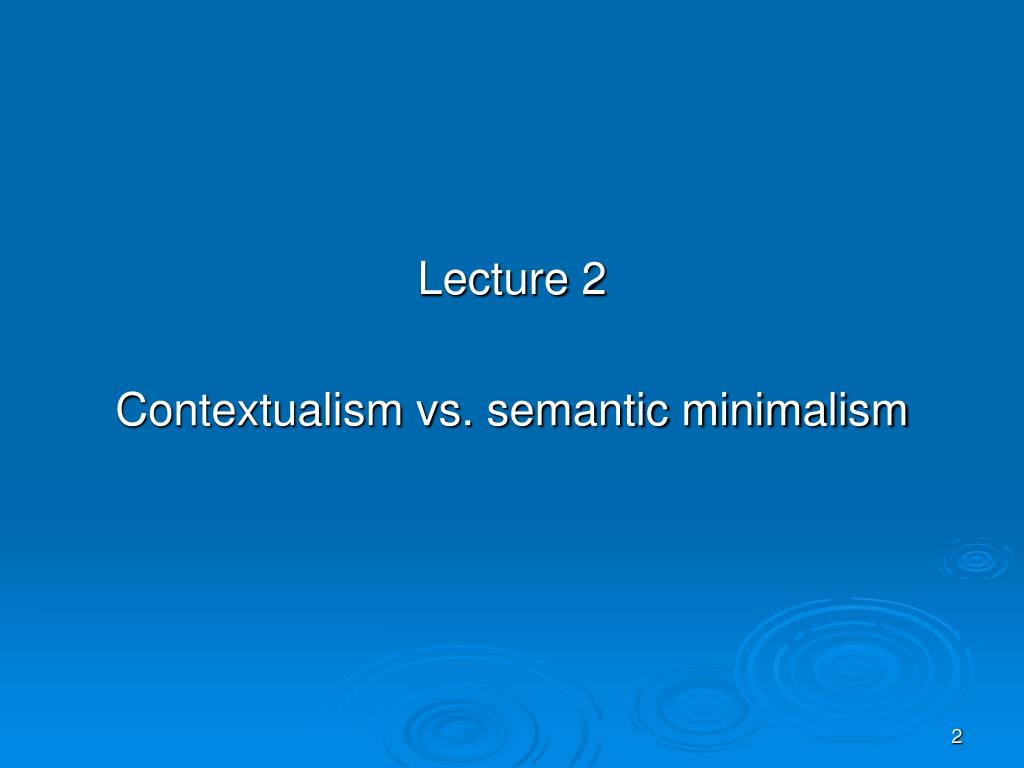 Lecture 2

Contextualism vs. semantic minimalism

2